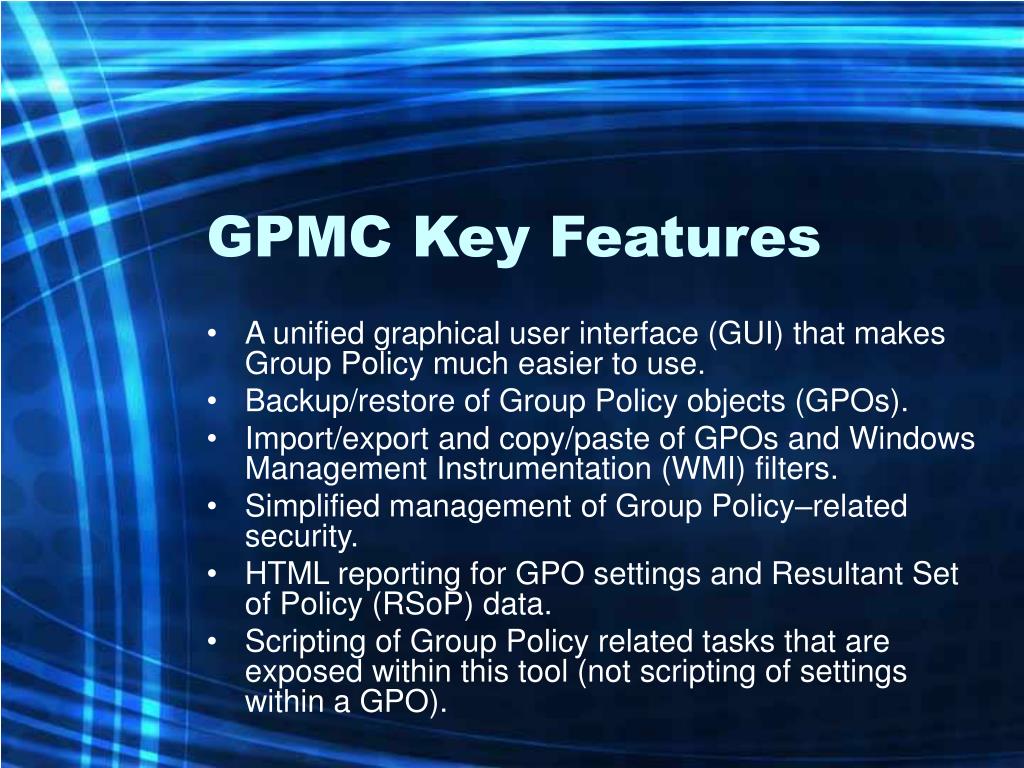 GPMC Key Features

• A unified graphical user interface (GUI) that makes Group Policy much easier to use.
• Backup/restore of Group Policy objects (GPOs).
• Import/export and copy/paste of GPOs and Windows Management Instrumentation (WMI) filters.
• Simplified management of Group Policy–related security.
• HTML reporting for GPO settings and Resultant Set of Policy (RSoP) data.
• Scripting of Group Policy related tasks that are exposed within this tool (not scripting of settings within a GPO).